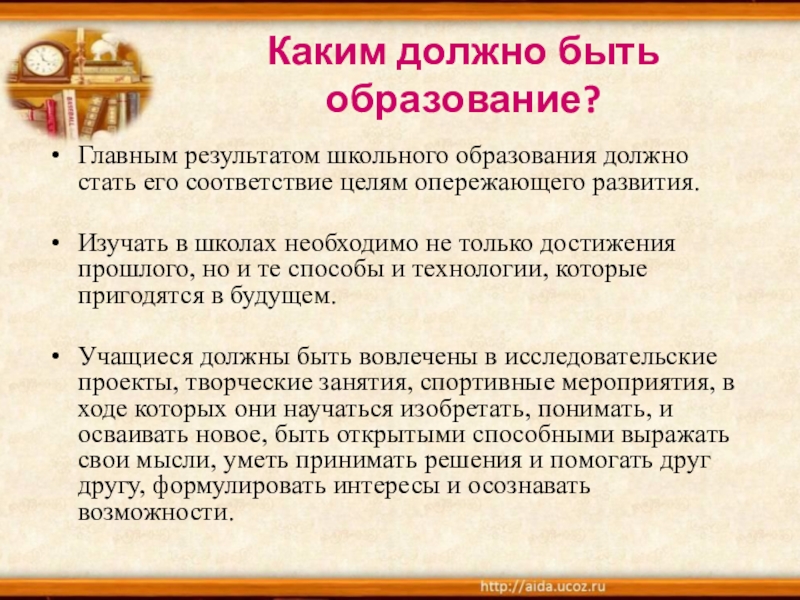 Каким должно быть образование?

• Главным результатом школьного образования должно стать его соответствие целям опережающего развития.

• Изучать в школах необходимо не только достижения прошлого, но и те способы и технологии, которые пригодятся в будущем.

• Учащиеся должны быть вовлечены в исследовательские проекты, творческие занятия, спортивные мероприятия, в ходе которых они научаться изобретать, понимать, и осваивать новое, быть открытыми способными выражать свои мысли, уметь принимать решения и помогать друг другу, формулировать интересы и осознавать возможности.

http://aida.ucoz.ru